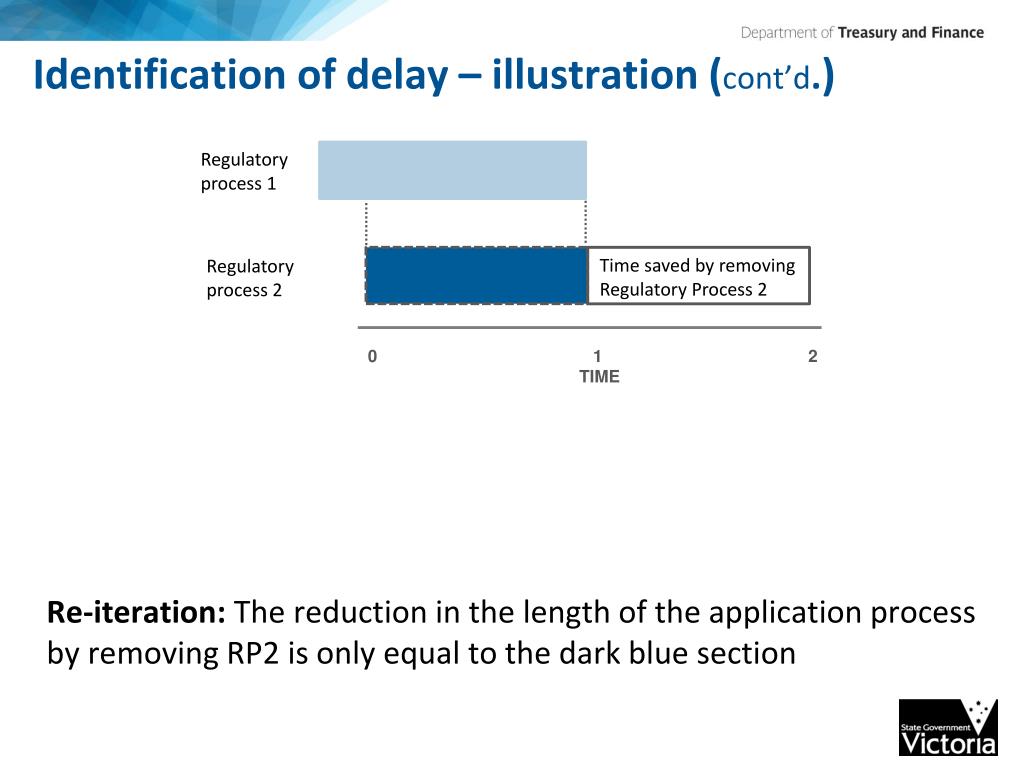 Department of Treasury and Finance

Identification of delay – illustration (cont'd.)

Regulatory process 1

Regulatory process 2

Time saved by removing Regulatory Process 2

0
1
2
TIME

Re-iteration: The reduction in the length of the application process by removing RP2 is only equal to the dark blue section

State Government Victoria